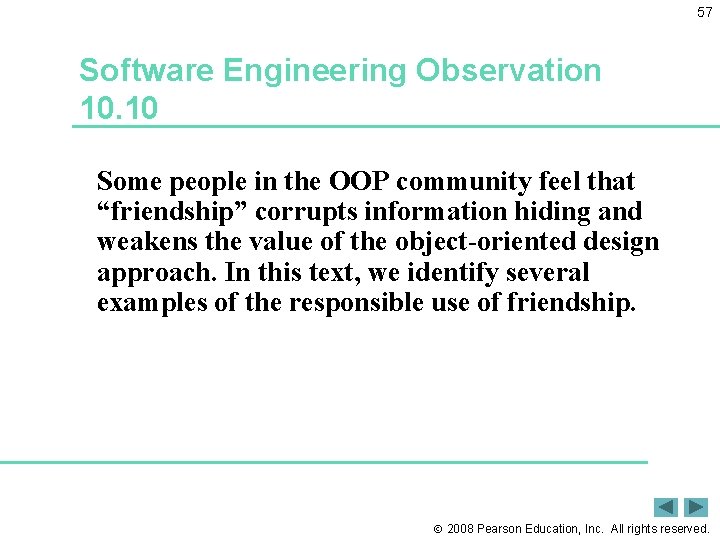 57

Software Engineering Observation 10.10

Some people in the OOP community feel that “friendship” corrupts information hiding and weakens the value of the object-oriented design approach. In this text, we identify several examples of the responsible use of friendship.

© 2008 Pearson Education, Inc. All rights reserved.